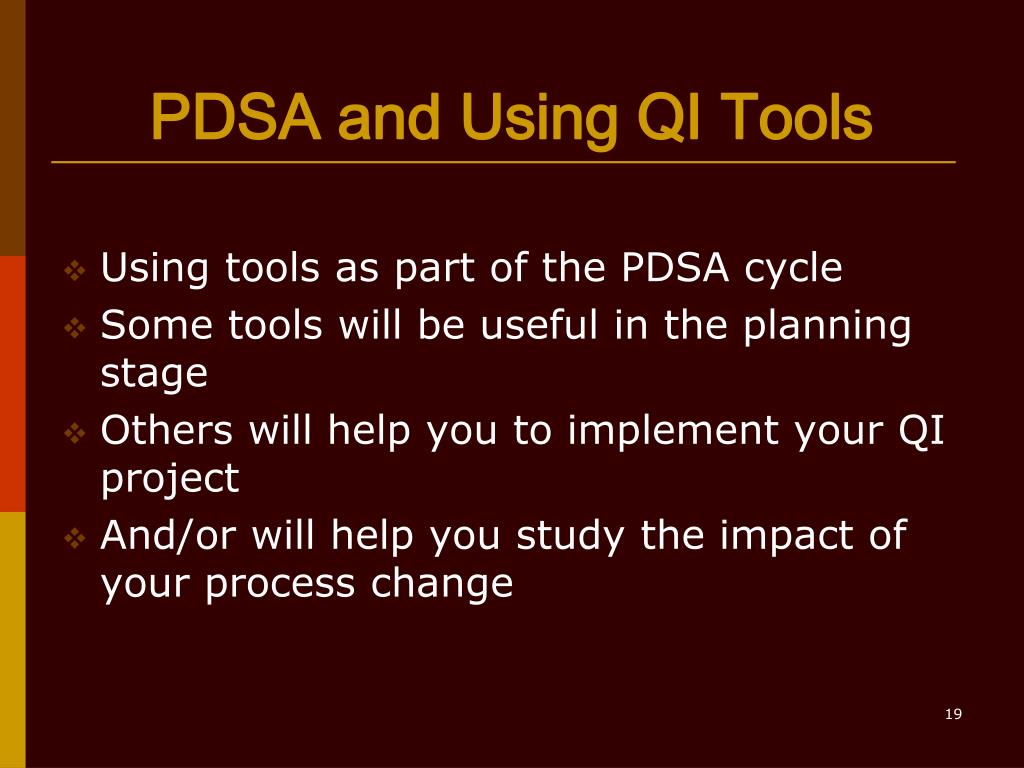 PDSA and Using QI Tools

❖ Using tools as part of the PDSA cycle
❖ Some tools will be useful in the planning stage
❖ Others will help you to implement your QI project
❖ And/or will help you study the impact of your process change

19